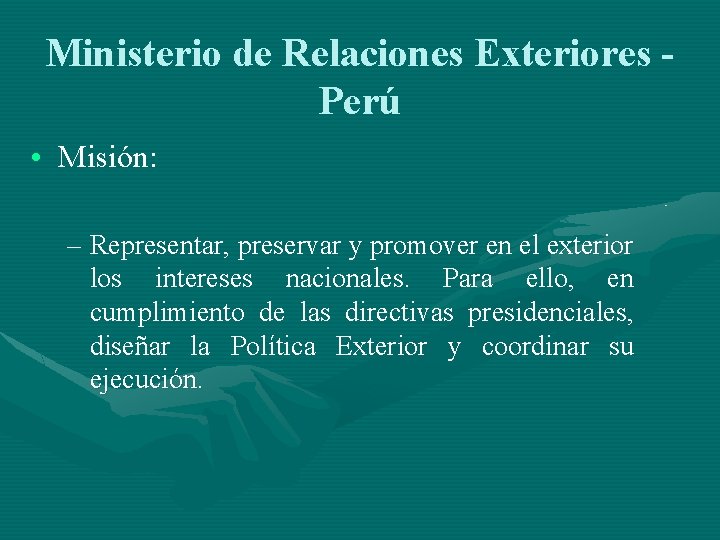 Ministerio de Relaciones Exteriores - Perú

• Misión:

– Representar, preservar y promover en el exterior los intereses nacionales. Para ello, en cumplimiento de las directivas presidenciales, diseñar la Política Exterior y coordinar su ejecución.